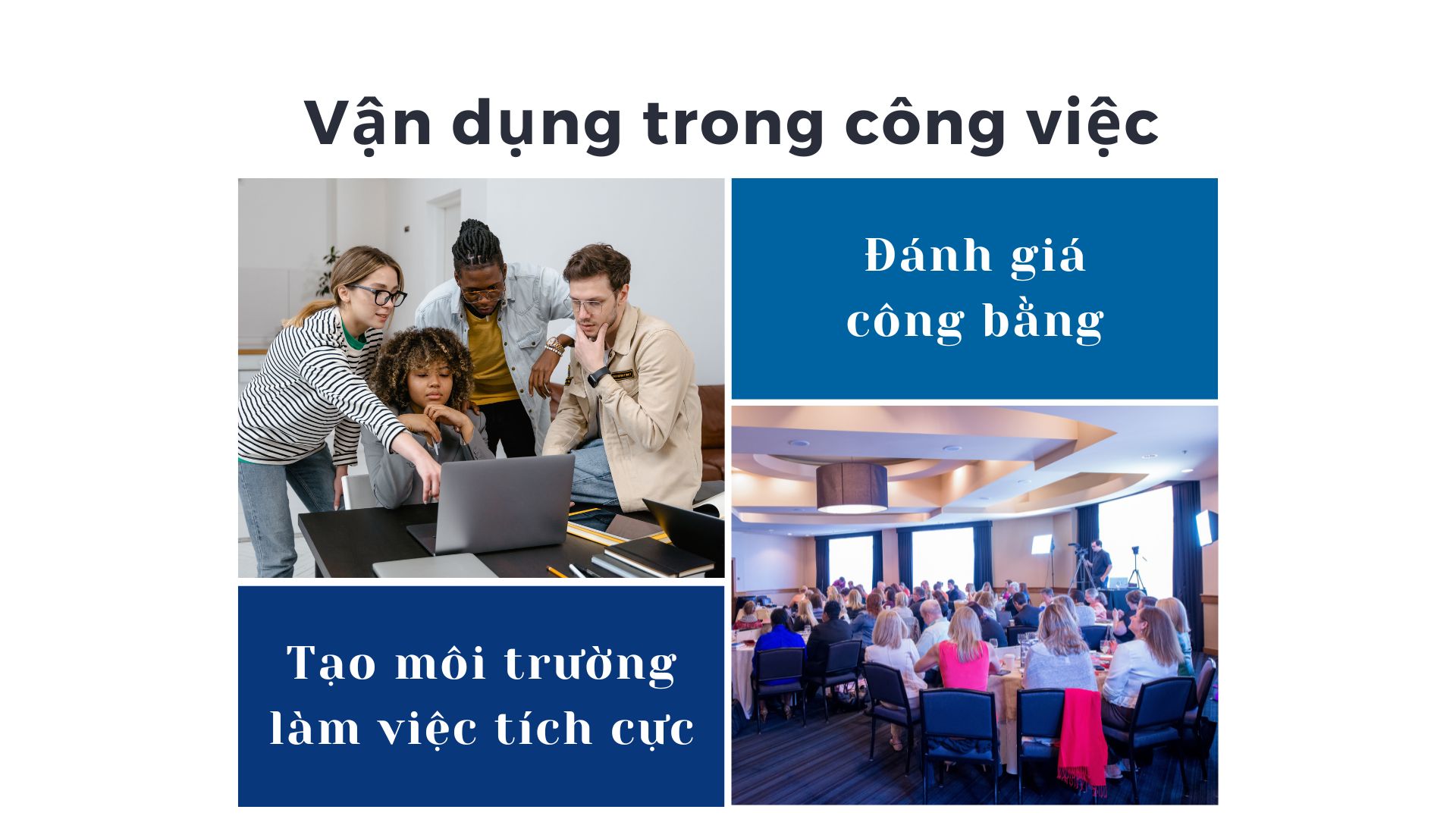 Vận dụng trong công việc

Đánh giá công bằng

Tạo môi trường làm việc tích cực